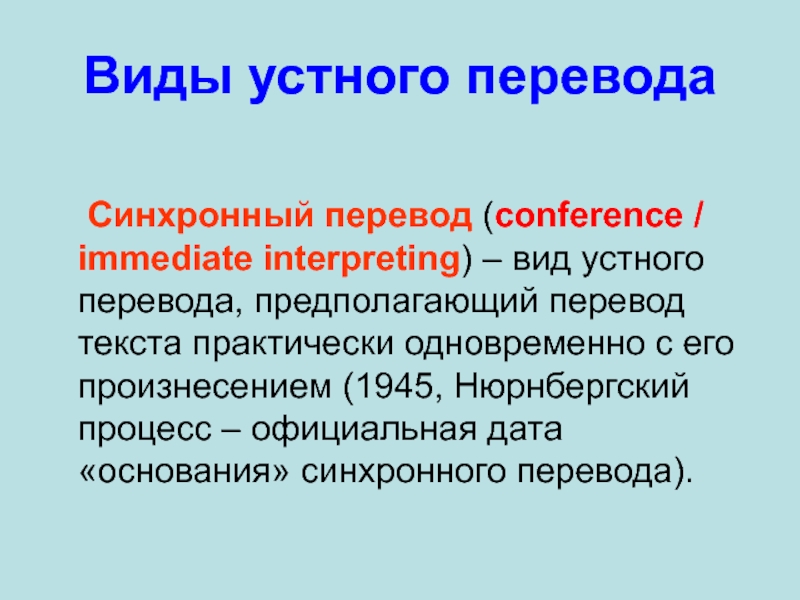 Виды устного перевода

Синхронный перевод (conference / immediate interpreting) – вид устного перевода, предполагающий перевод текста практически одновременно с его произнесением (1945, Нюрнбергский процесс – официальная дата «основания» синхронного перевода).